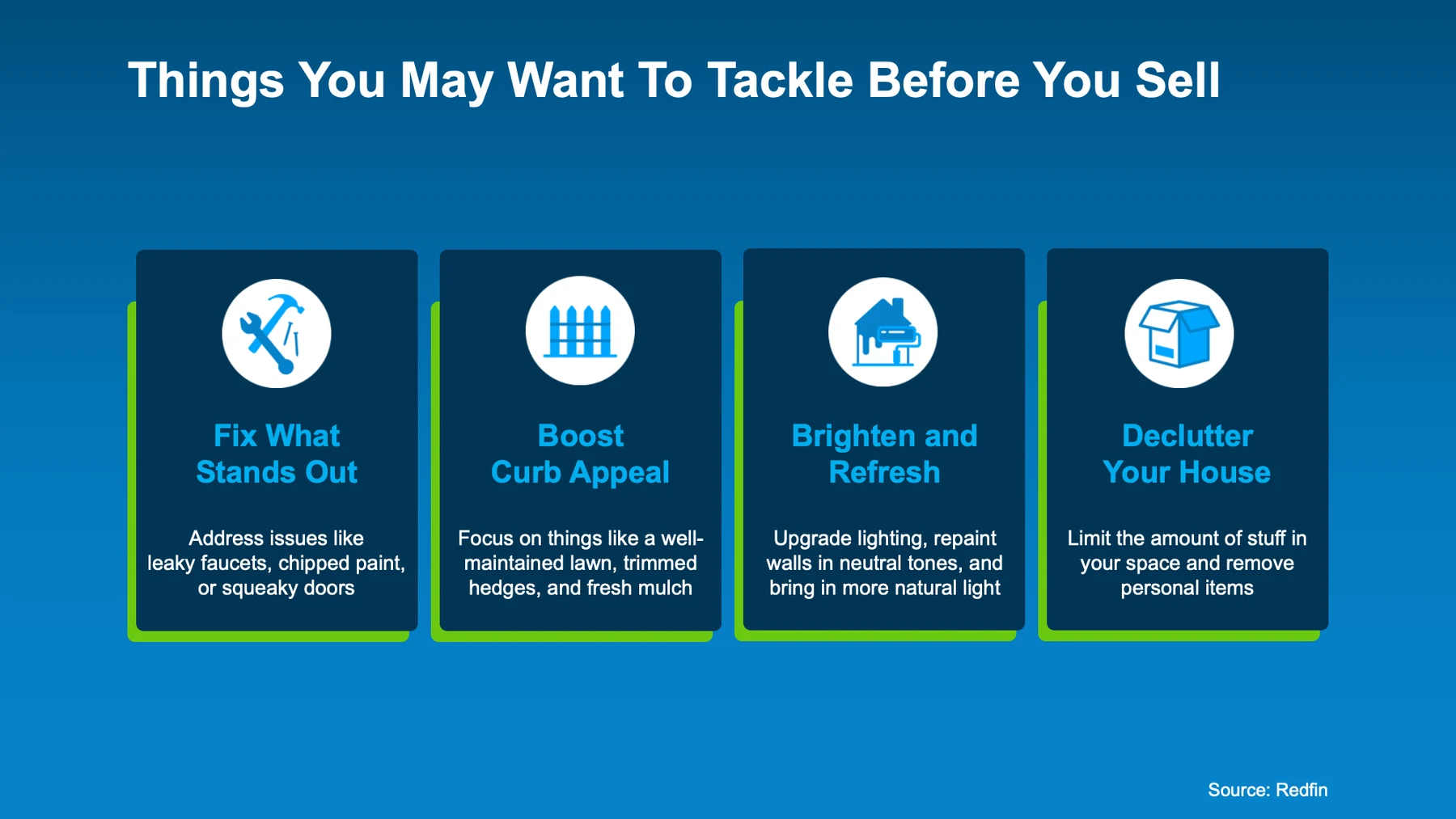 Things You May Want To Tackle Before You Sell

Fix What Stands Out

Address issues like leaky faucets, chipped paint, or squeaky doors

Boost Curb Appeal

Focus on things like a well-maintained lawn, trimmed hedges, and fresh mulch

Brighten and Refresh

Upgrade lighting, repaint walls in neutral tones, and bring in more natural light

Declutter Your House

Limit the amount of stuff in your space and remove personal items

Source: Redfin